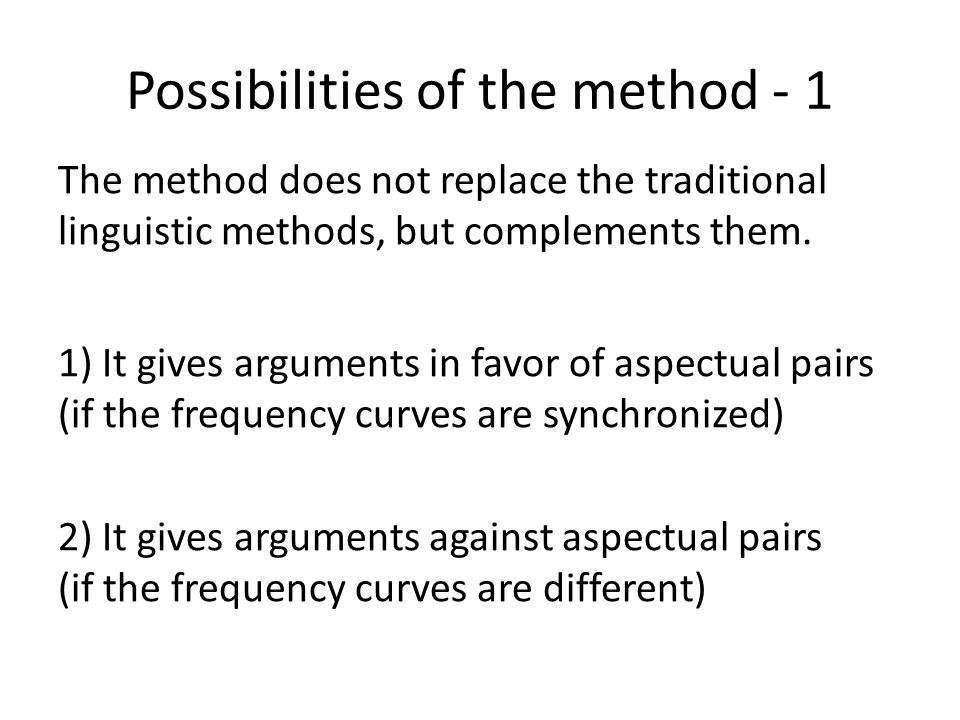 Possibilities of the method - 1

The method does not replace the traditional linguistic methods, but complements them.

1) It gives arguments in favor of aspectual pairs (if the frequency curves are synchronized)

2) It gives arguments against aspectual pairs (if the frequency curves are different)